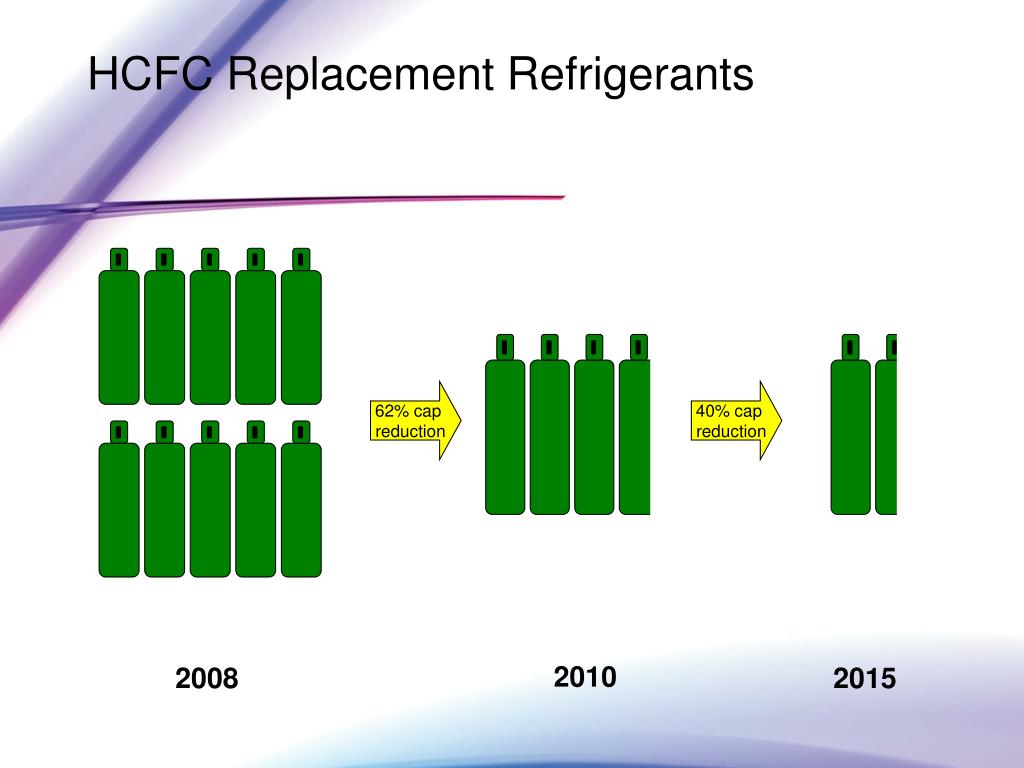 HCFC Replacement Refrigerants

62% cap reduction

40% cap reduction

2008

2010

2015